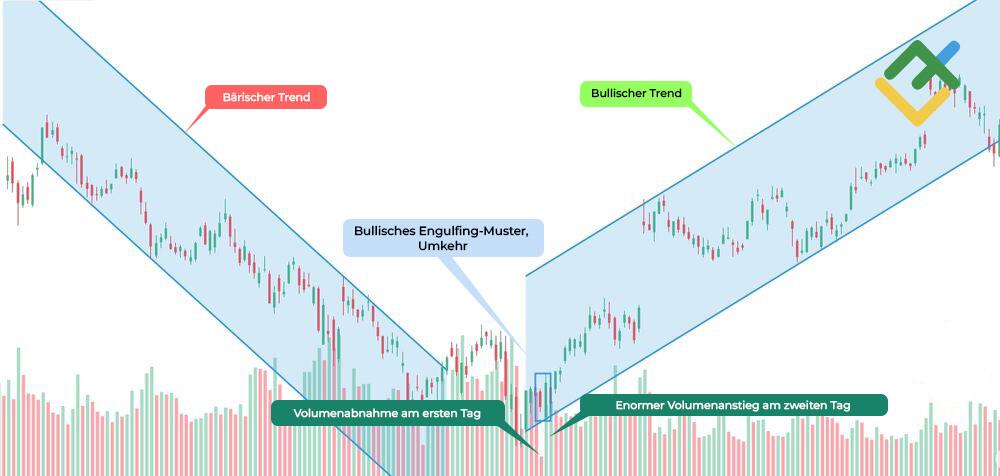 Bärischer Trend

Bullischer Trend

Bullisches Engulfing-Muster, Umkehr

Volumenabnahme am ersten Tag

Enormer Volumenanstieg am zweiten Tag